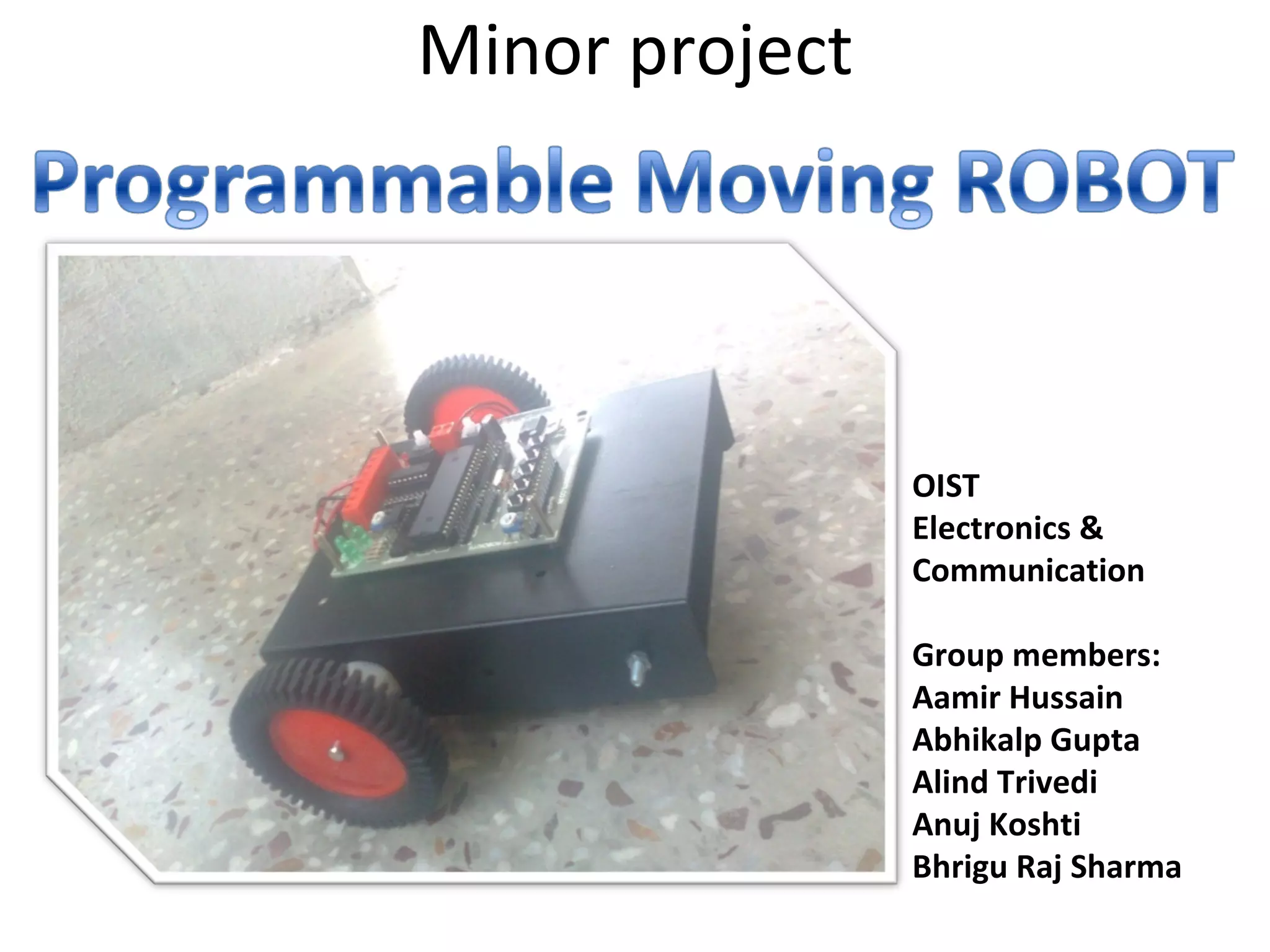 Minor project

Programmable Moving ROBOT

OIST
Electronics & Communication

Group members:
Aamir Hussain
Abhikalp Gupta
Alind Trivedi
Anuj Koshti
Bhrigu Raj Sharma